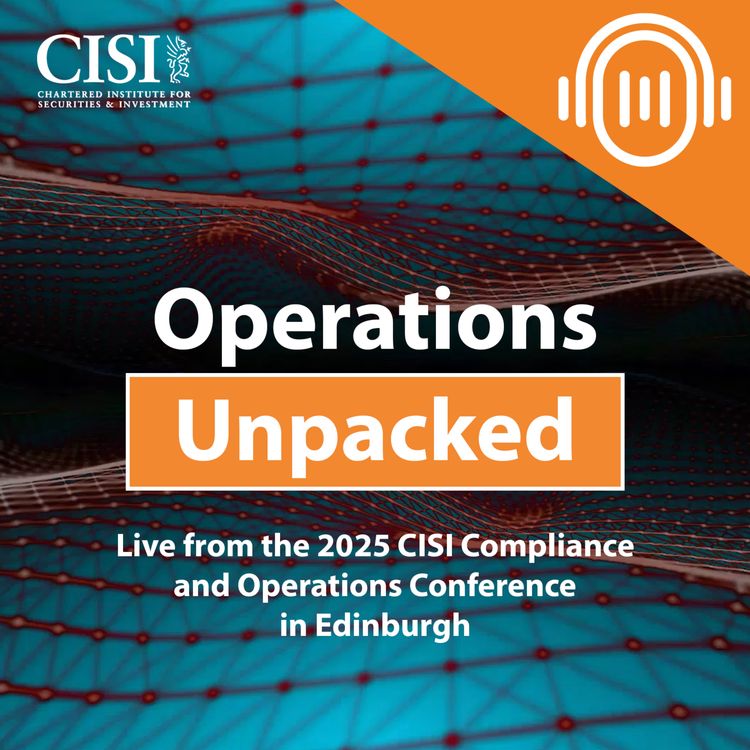 CISI
CHARTERED INSTITUTE FOR SECURITIES & INVESTMENT

Operations
Unpacked

Live from the 2025 CISI Compliance and Operations Conference in Edinburgh